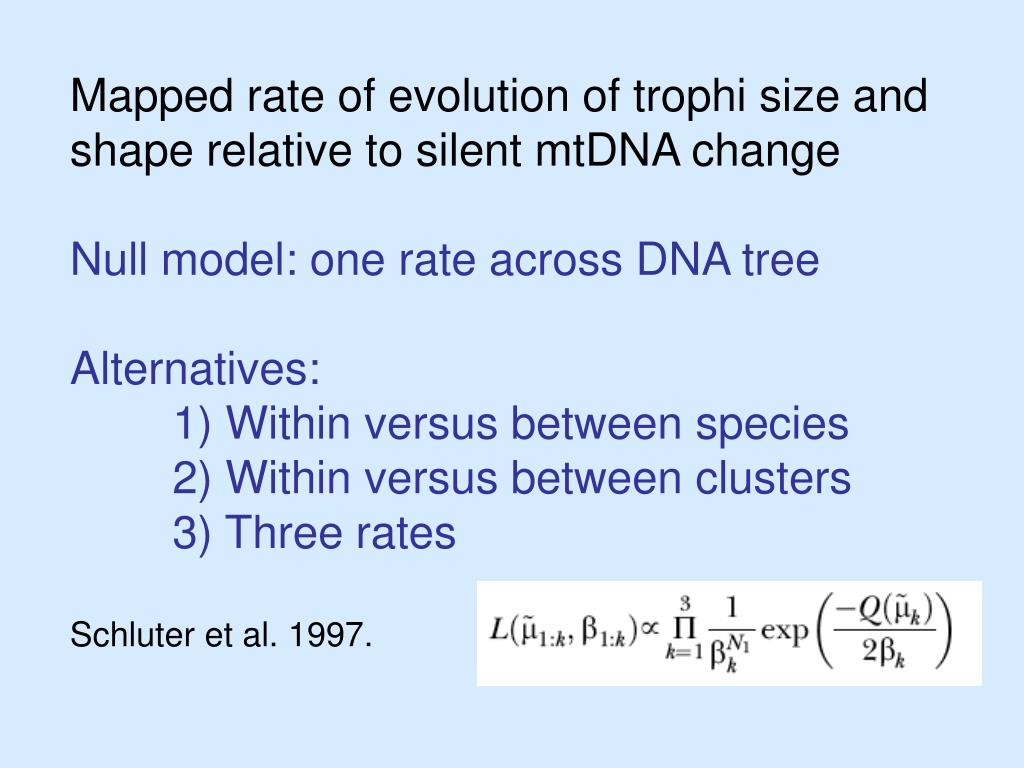 Mapped rate of evolution of trophi size and shape relative to silent mtDNA change

Null model: one rate across DNA tree

Alternatives:
1) Within versus between species
2) Within versus between clusters
3) Three rates

Schluter et al. 1997.

$L(\tilde{\mu}_{1:k}, \beta_{1:k}) \propto \prod_{k=1}^{3} \frac{1}{\beta_k^{N_1}} \exp\left(\frac{-Q(\tilde{\mu}_k)}{2\beta_k}\right)$